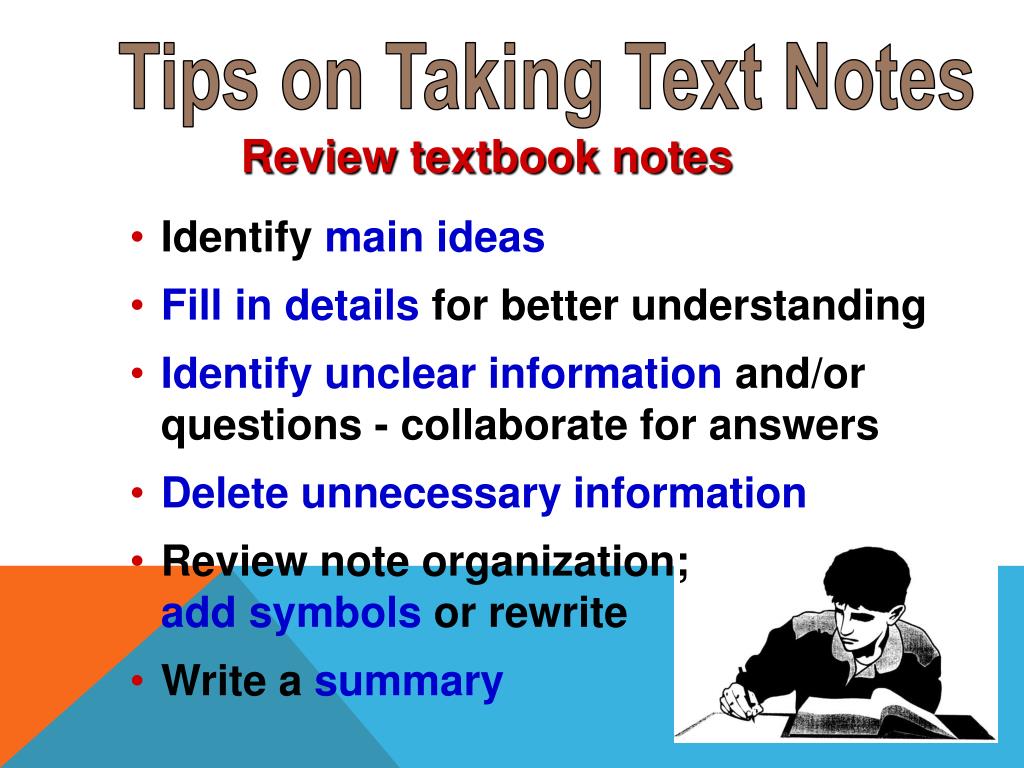 Tips on Taking Text Notes

Review textbook notes

• Identify main ideas
• Fill in details for better understanding
• Identify unclear information and/or questions - collaborate for answers
• Delete unnecessary information
• Review note organization; add symbols or rewrite
• Write a summary